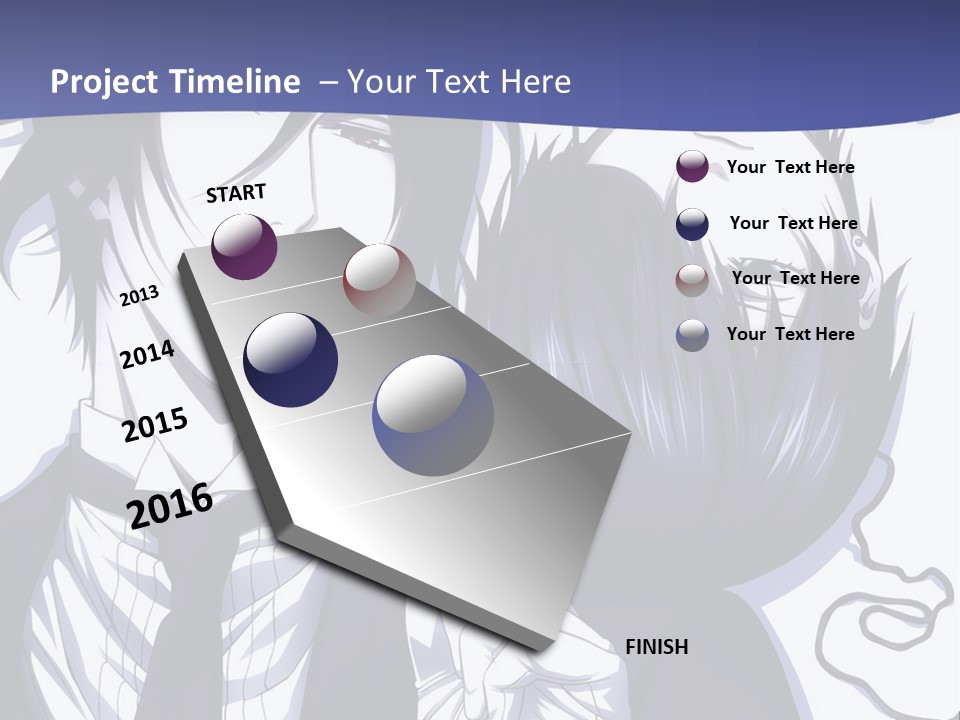 Project Timeline – Your Text Here

START

2013

2014

2015

2016

FINISH

Your Text Here

Your Text Here

Your Text Here

Your Text Here